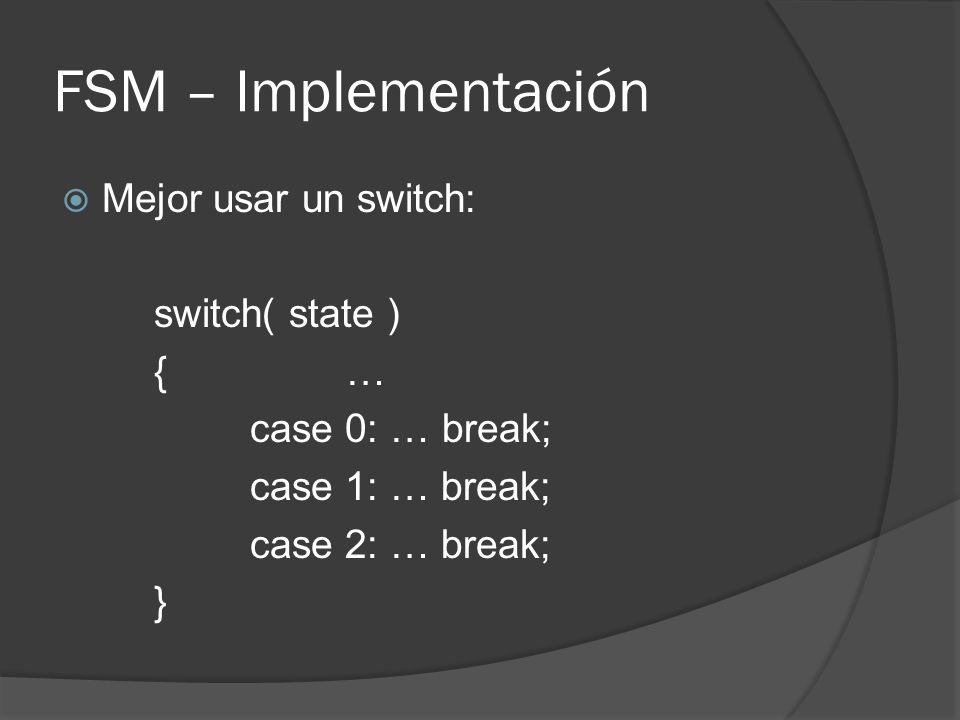 FSM – Implementación

Mejor usar un switch:

switch( state )
{ …
case 0: … break;
case 1: … break;
case 2: … break;
}